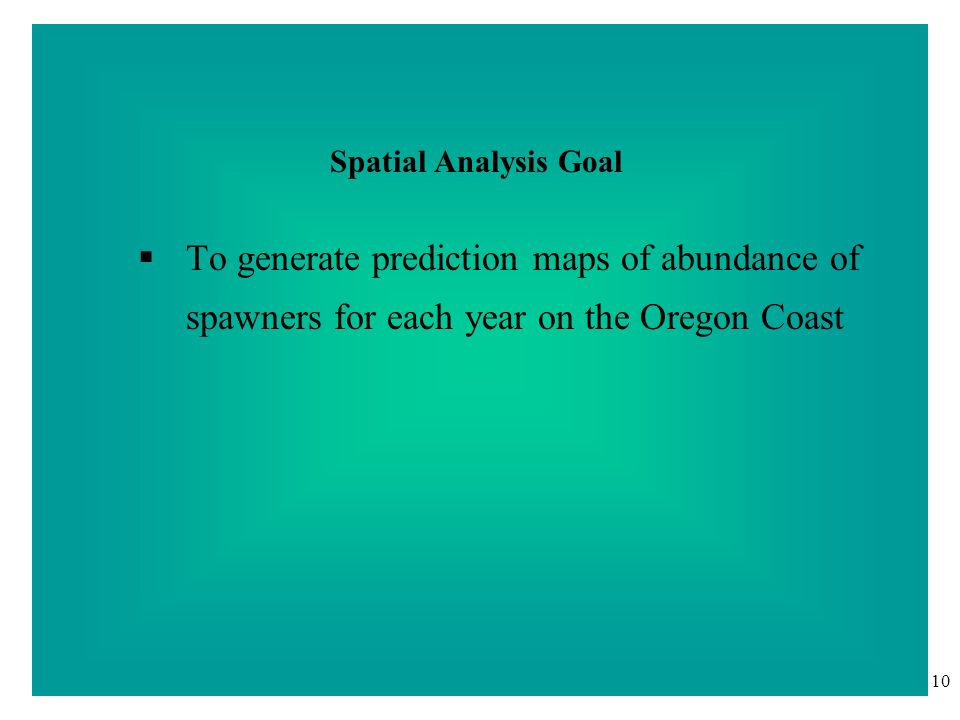 Spatial Analysis Goal

▪ To generate prediction maps of abundance of spawners for each year on the Oregon Coast

10